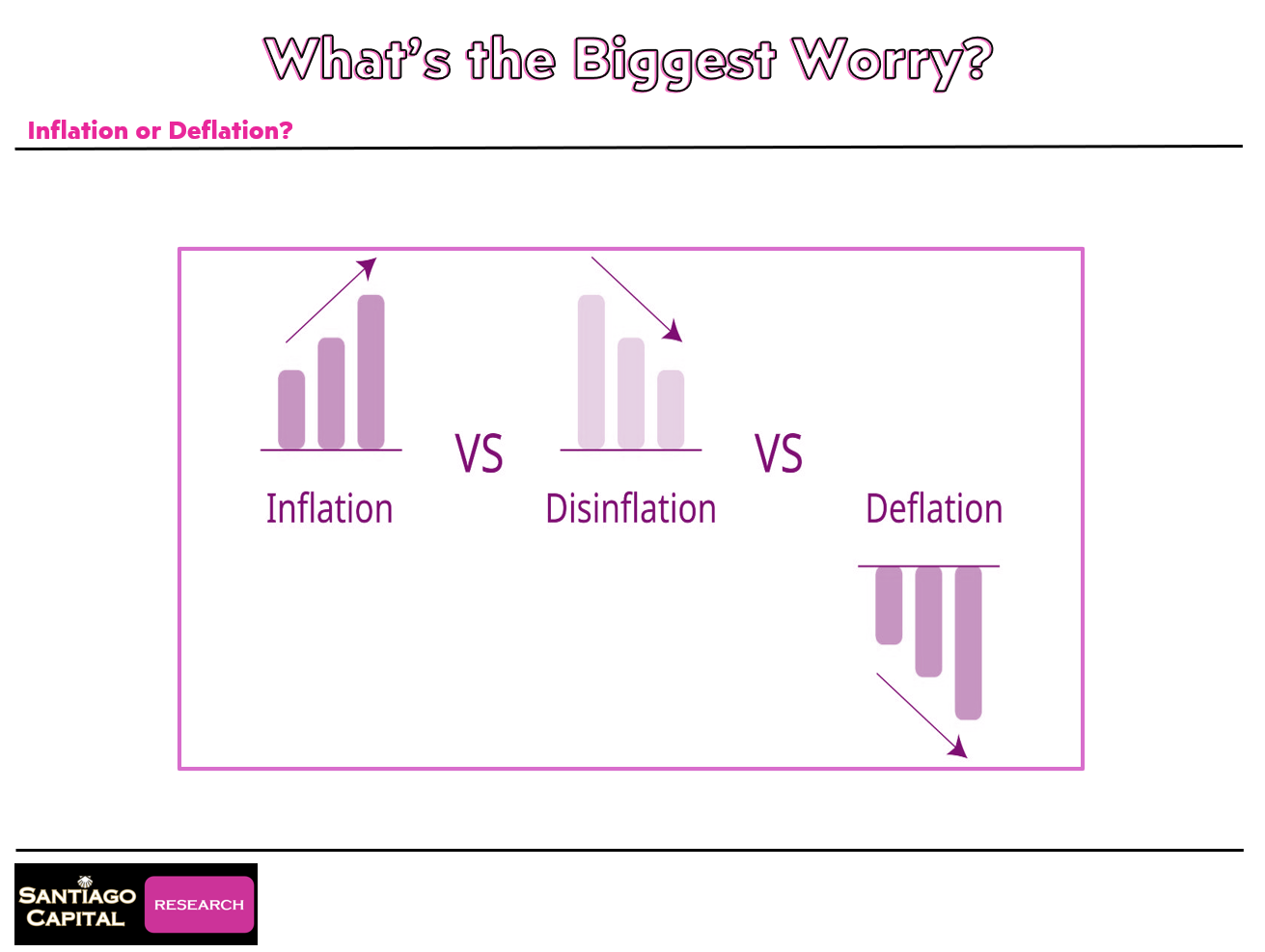 What's the Biggest Worry?

Inflation or Deflation?

Inflation VS Disinflation VS Deflation

SANTIAGO CAPITAL RESEARCH